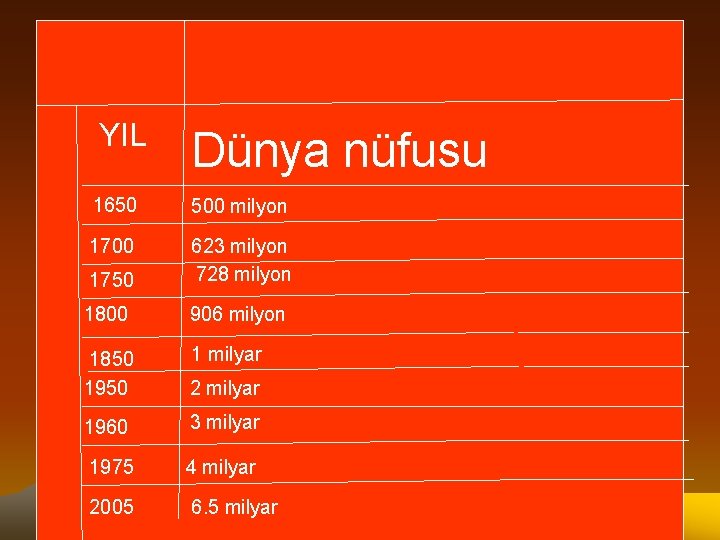 | YIL | Dünya nüfusu |
|---|---|
| 1650 | 500 milyon |
| 1700 | 623 milyon |
| 1750 | 728 milyon |
| 1800 | 906 milyon |
| 1850 | 1 milyar |
| 1950 | 2 milyar |
| 1960 | 3 milyar |
| 1975 | 4 milyar |
| 2005 | 6.5 milyar |